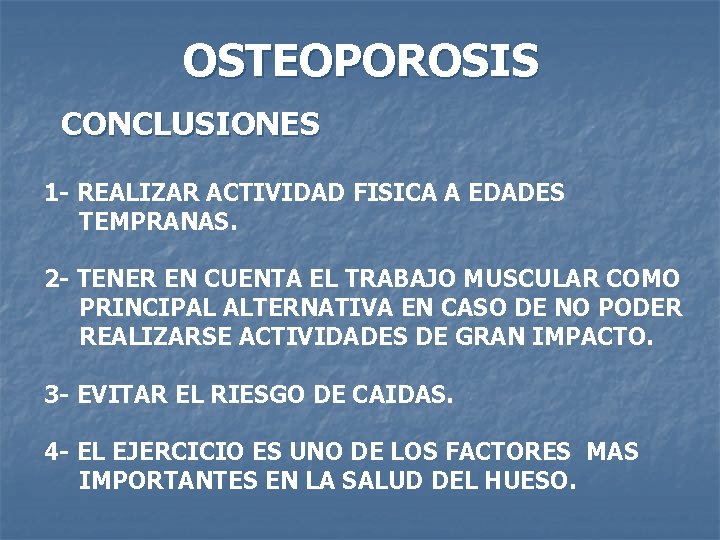 OSTEOPOROSIS

CONCLUSIONES

1- REALIZAR ACTIVIDAD FISICA A EDADES TEMPRANAS.

2- TENER EN CUENTA EL TRABAJO MUSCULAR COMO PRINCIPAL ALTERNATIVA EN CASO DE NO PODER REALIZARSE ACTIVIDADES DE GRAN IMPACTO.

3- EVITAR EL RIESGO DE CAIDAS.

4- EL EJERCICIO ES UNO DE LOS FACTORES MAS IMPORTANTES EN LA SALUD DEL HUESO.